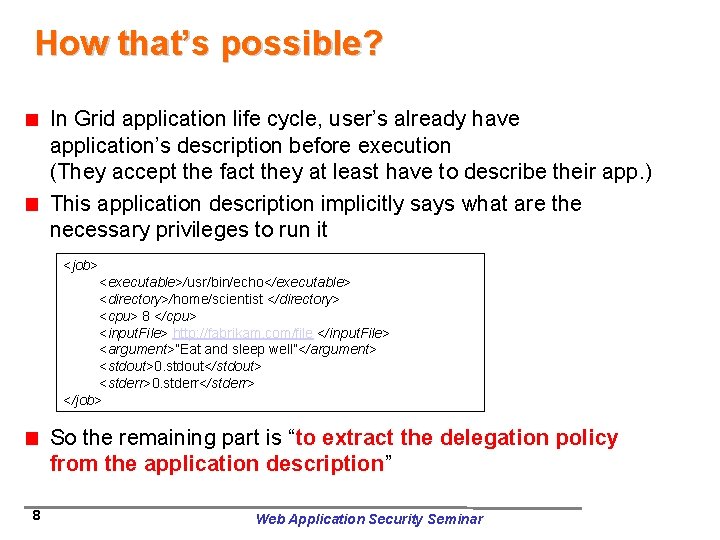 How that's possible?

In Grid application life cycle, user's already have application's description before execution
(They accept the fact they at least have to describe their app.)

This application description implicitly says what are the necessary privileges to run it

<job>
<executable>/usr/bin/echo</executable>
<directory>/home/scientist </directory>
<cpu> 8 </cpu>
<inputFile> http://fabrikam.com/file </inputFile>
<argument>"Eat and sleep well"</argument>
<stdout>0.stdout</stdout>
<stderr>0.stderr</stderr>
</job>

So the remaining part is "to extract the delegation policy from the application description"

8

Web Application Security Seminar